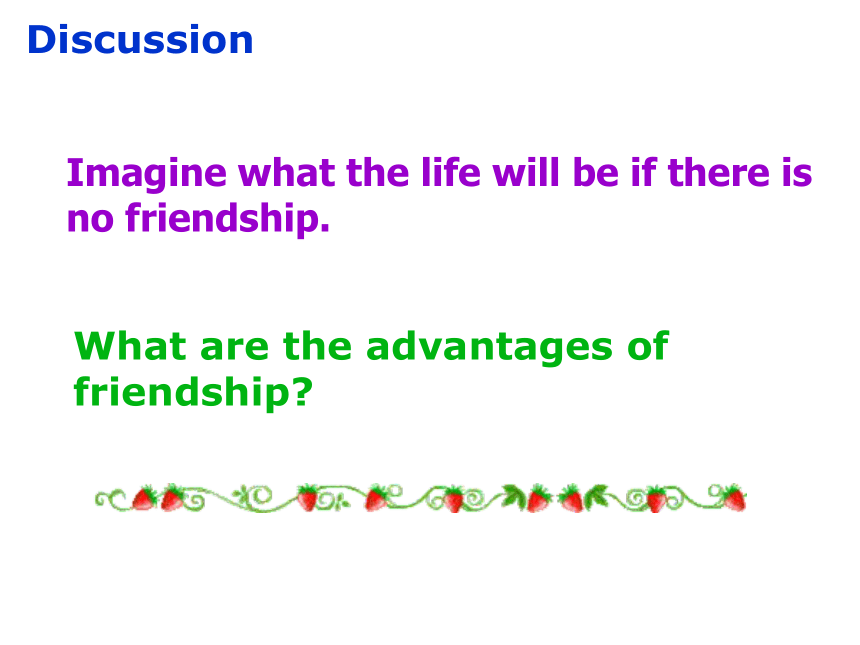 Discussion

Imagine what the life will be if there is no friendship.

What are the advantages of friendship?